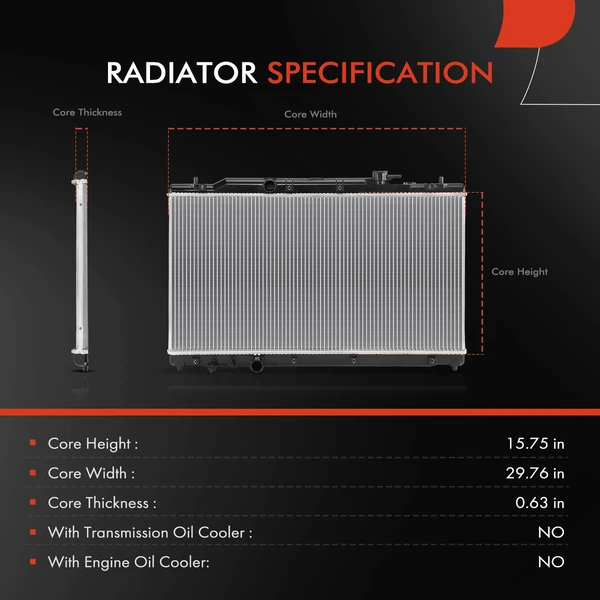 RADIATOR SPECIFICATION

Core Thickness

Core Width

Core Height

| | |
|---|---|
| Core Height : | 15.75 in |
| Core Width : | 29.76 in |
| Core Thickness : | 0.63 in |
| With Transmission Oil Cooler : | NO |
| With Engine Oil Cooler: | NO |